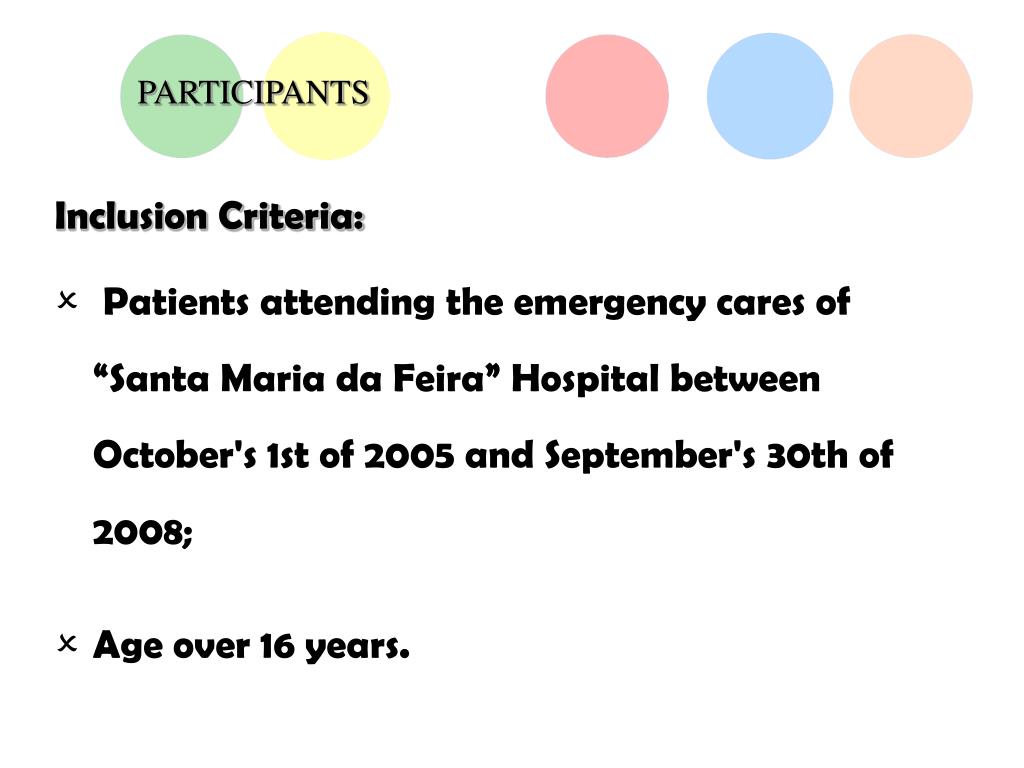 PARTICIPANTS

Inclusion Criteria:

× Patients attending the emergency cares of “Santa Maria da Feira” Hospital between October's 1st of 2005 and September's 30th of 2008;

× Age over 16 years.